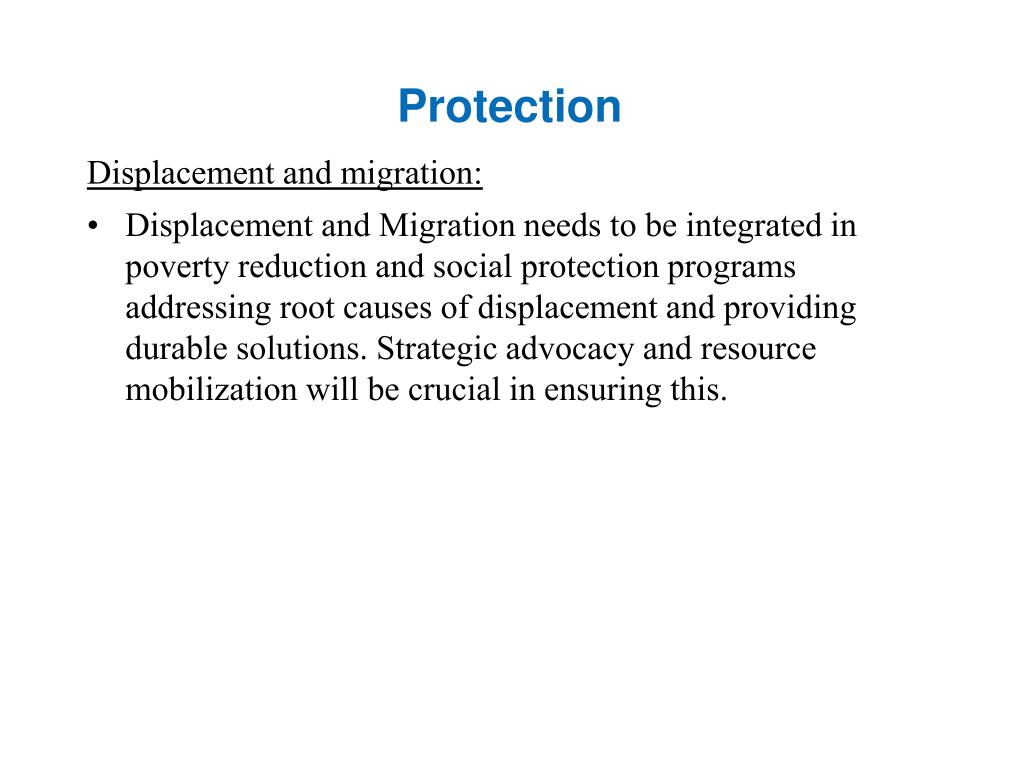 Protection

Displacement and migration:

• Displacement and Migration needs to be integrated in poverty reduction and social protection programs addressing root causes of displacement and providing durable solutions. Strategic advocacy and resource mobilization will be crucial in ensuring this.